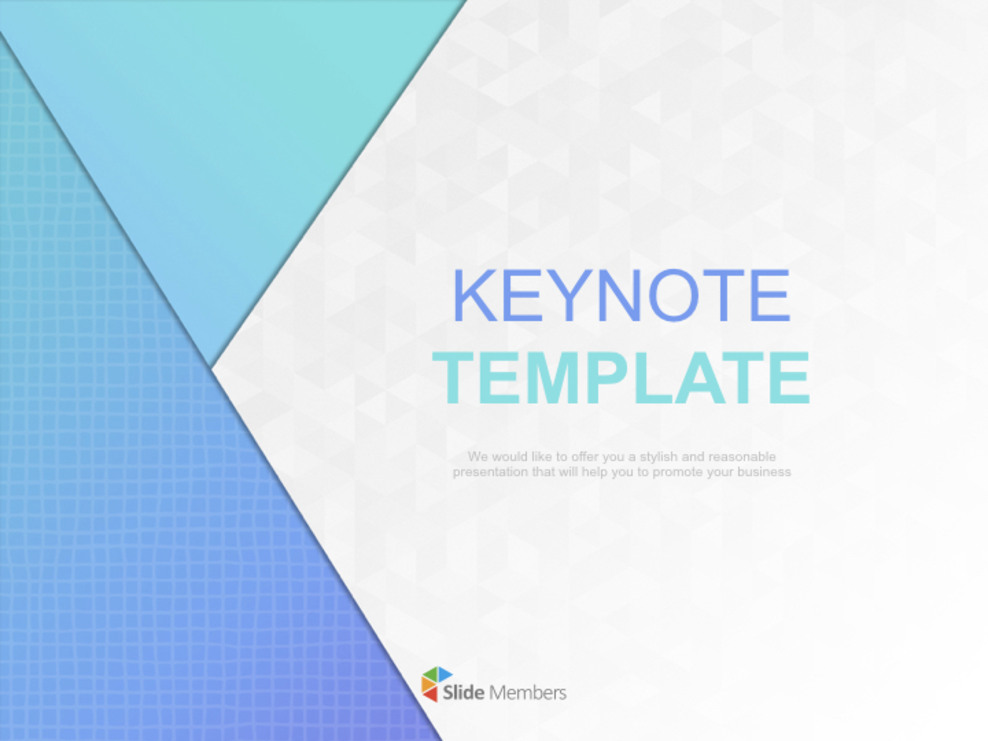 KEYNOTE
TEMPLATE

We would like to offer you a stylish and reasonable presentation that will help you to promote your business

Slide Members